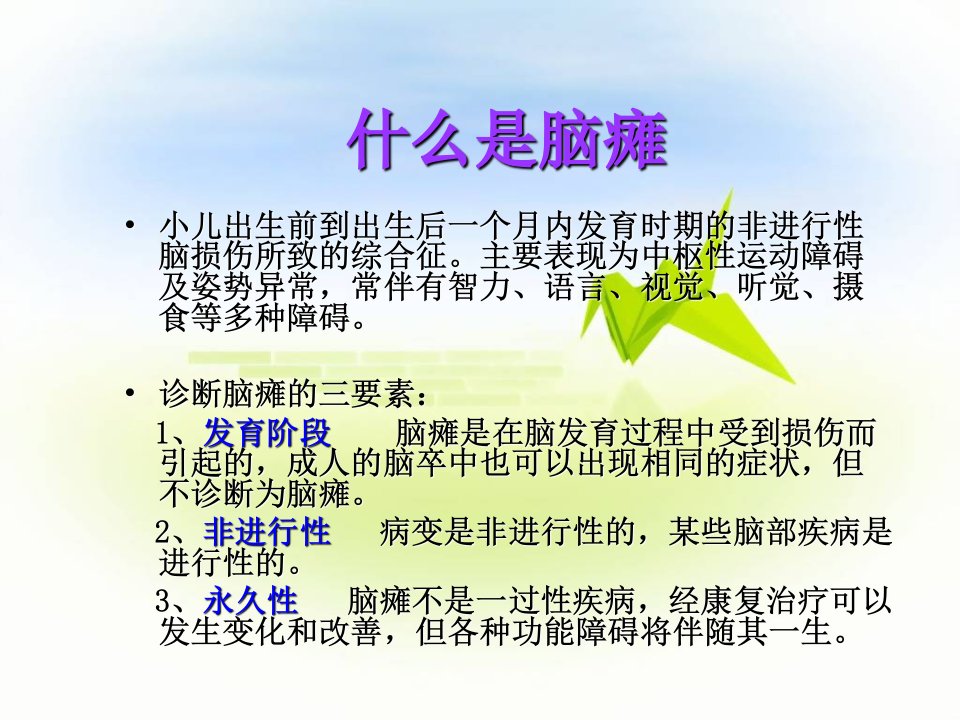 什么是脑瘫

• 小儿出生前到出生后一个月内发育时期的非进行性脑损伤所致的综合征。主要表现为中枢性运动障碍及姿势异常，常伴有智力、语言、视觉、听觉、摄食等多种障碍。

• 诊断脑瘫的三要素：

1、发育阶段　脑瘫是在脑发育过程中受到损伤而引起的，成人的脑卒中也可以出现相同的症状，但不诊断为脑瘫。

2、非进行性　病变是非进行性的，某些脑部疾病是进行性的。

3、永久性　脑瘫不是一过性疾病，经康复治疗可以发生变化和改善，但各种功能障碍将伴随其一生。